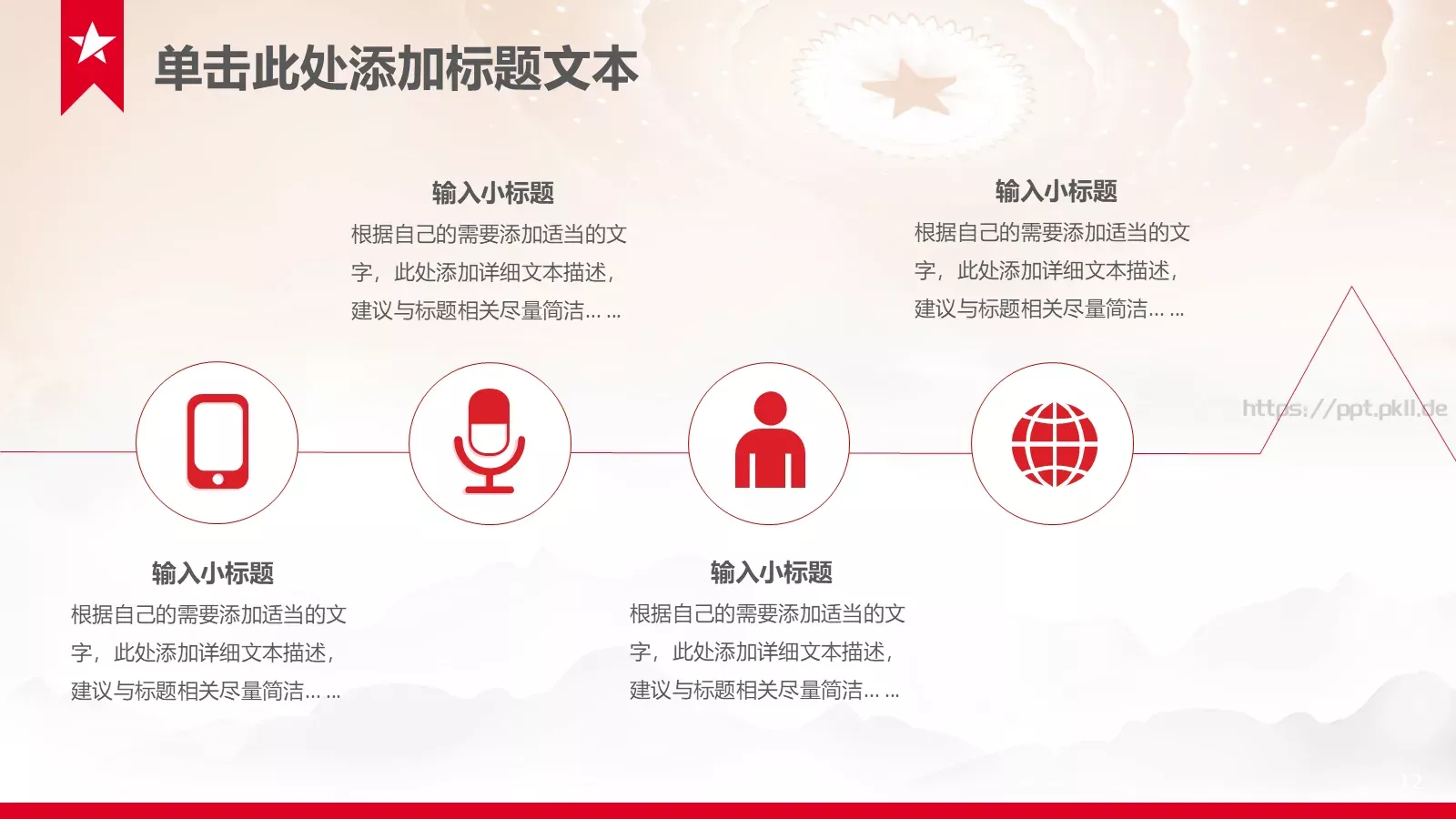 单击此处添加标题文本

输入小标题
根据自己的需要添加适当的文字，此处添加详细文本描述，建议与标题相关尽量简洁… …

输入小标题
根据自己的需要添加适当的文字，此处添加详细文本描述，建议与标题相关尽量简洁… …

https://ppt.pkll.de

输入小标题
根据自己的需要添加适当的文字，此处添加详细文本描述，建议与标题相关尽量简洁… …

输入小标题
根据自己的需要添加适当的文字，此处添加详细文本描述，建议与标题相关尽量简洁… …

12